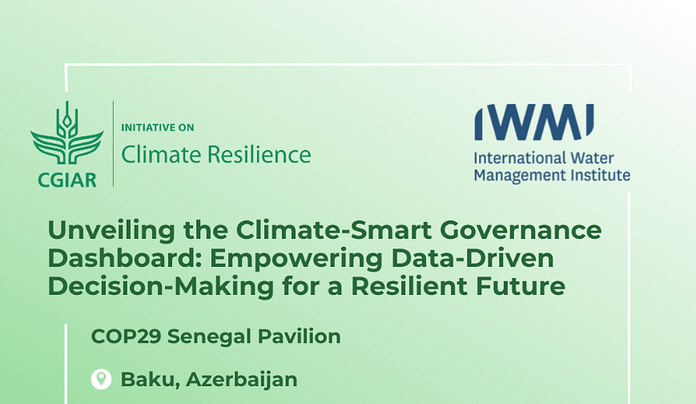 CGIAR

INITIATIVE ON
Climate Resilience

IWMI
International Water
Management Institute

Unveiling the Climate-Smart Governance Dashboard: Empowering Data-Driven Decision-Making for a Resilient Future

COP29 Senegal Pavilion

Baku, Azerbaijan